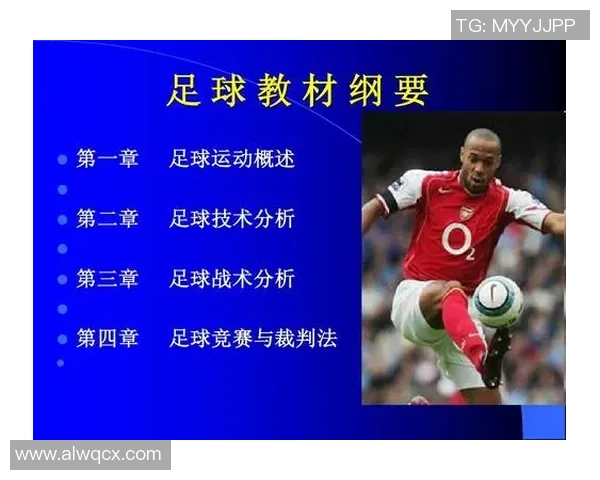 TG: MYYJJPP

足球教材纲要

第一章 足球运动概述

第二章 足球技术分析

第三章 足球战术分析

第四章 足球竞赛与裁判法

$O_2$

www.alwqcx.com